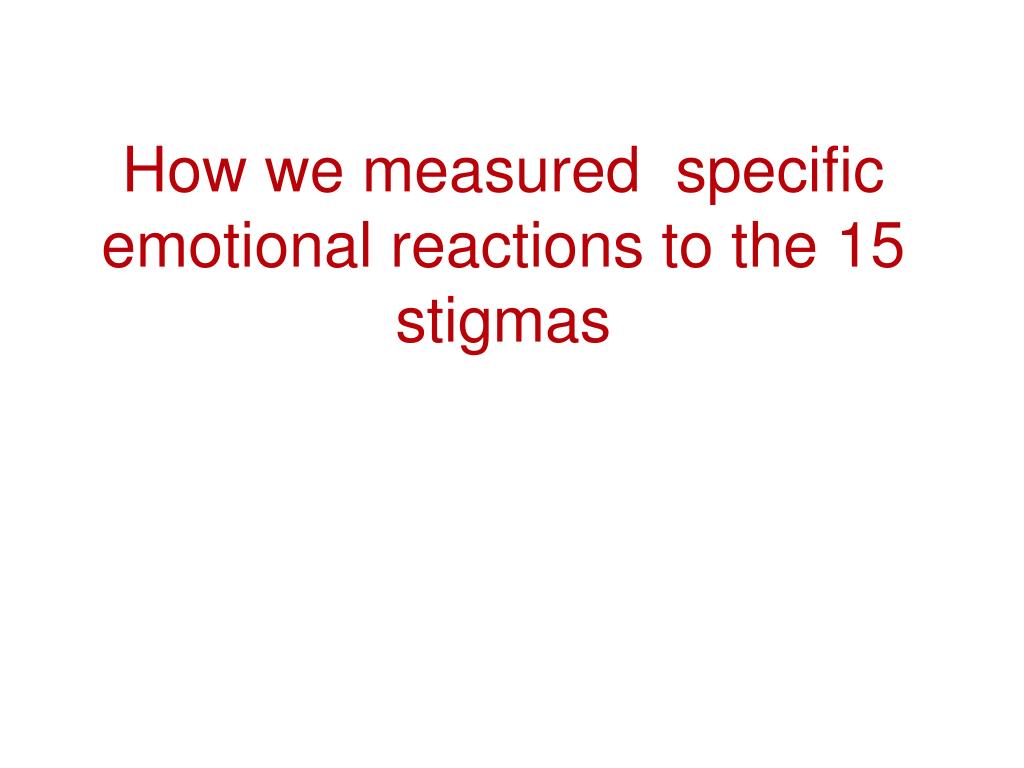 How we measured  specific emotional reactions to the 15 stigmas